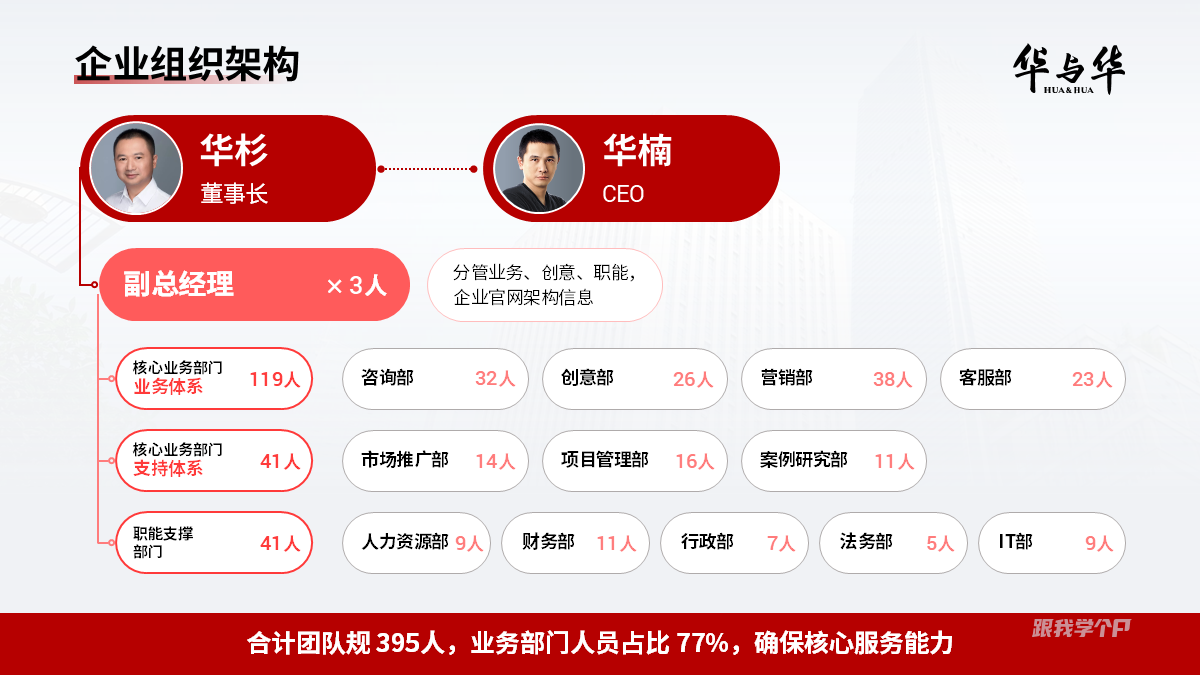 企业组织架构

华与华
HUA & HUA

华杉
董事长

华楠
CEO

副总经理 × 3人

分管业务、创意、职能，企业官网架构信息

核心业务部门
业务体系 119人

咨询部 32人
创意部 26人
营销部 38人
客服部 23人

核心业务部门
支持体系 41人

市场推广部 14人
项目管理部 16人
案例研究部 11人

职能支撑部门 41人

人力资源部 9人
财务部 11人
行政部 7人
法务部 5人
IT部 9人

合计团队规 395人，业务部门人员占比 77%，确保核心服务能力

跟我学个P